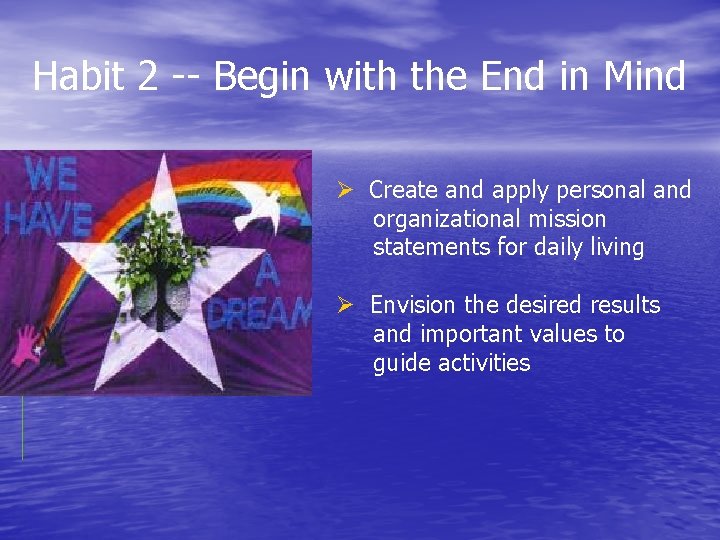 Habit 2 -- Begin with the End in Mind

WE HAVE A DREAM

➢ Create and apply personal and organizational mission statements for daily living

➢ Envision the desired results and important values to guide activities